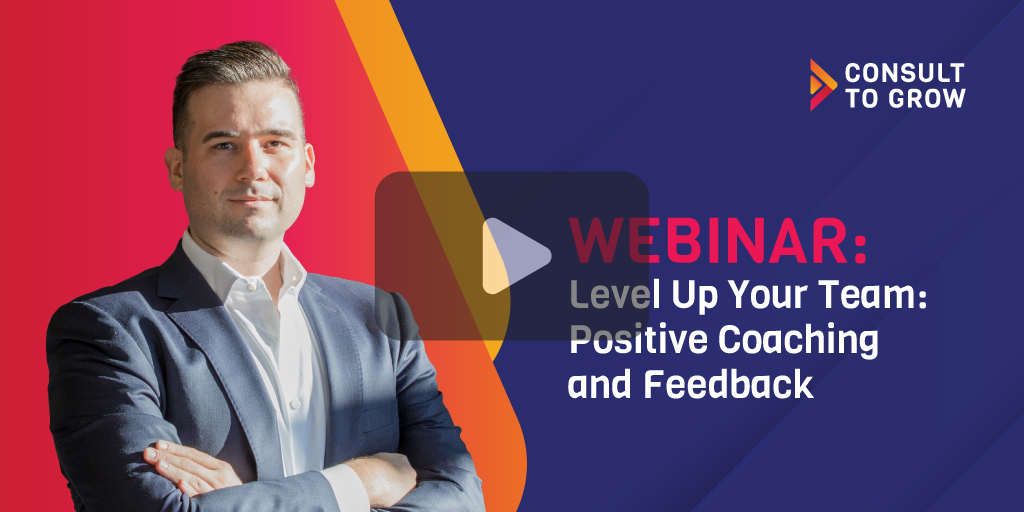 CONSULT TO GROW

WEBINAR:
Level Up Your Team: Positive Coaching and Feedback